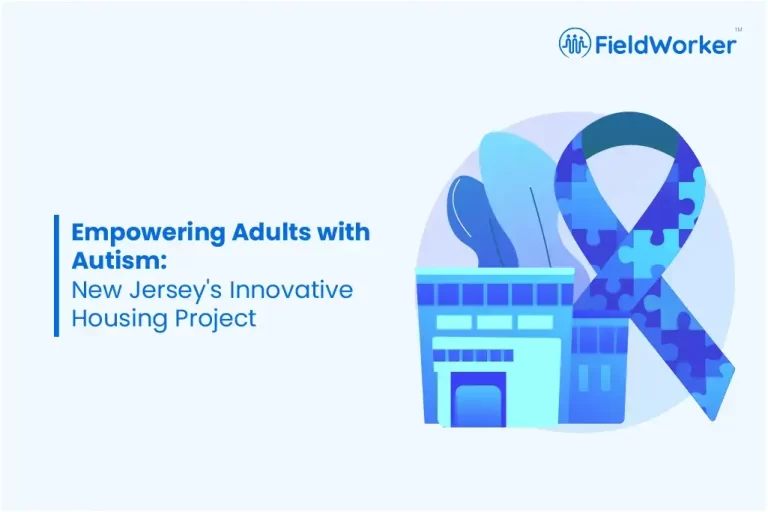 FieldWorker™

Empowering Adults with Autism:
New Jersey's Innovative Housing Project